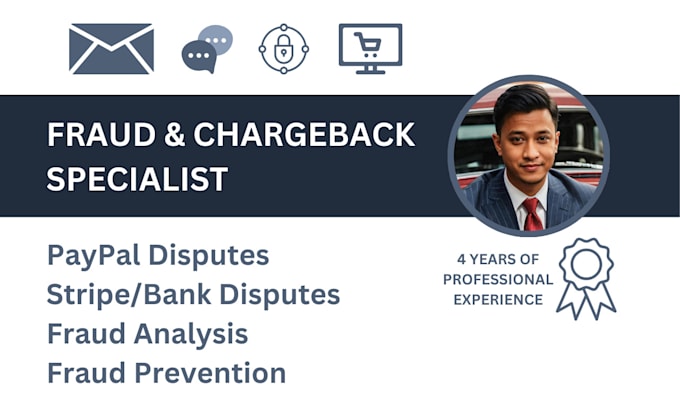 FRAUD & CHARGEBACK SPECIALIST

PayPal Disputes
Stripe/Bank Disputes
Fraud Analysis
Fraud Prevention

4 YEARS OF PROFESSIONAL EXPERIENCE